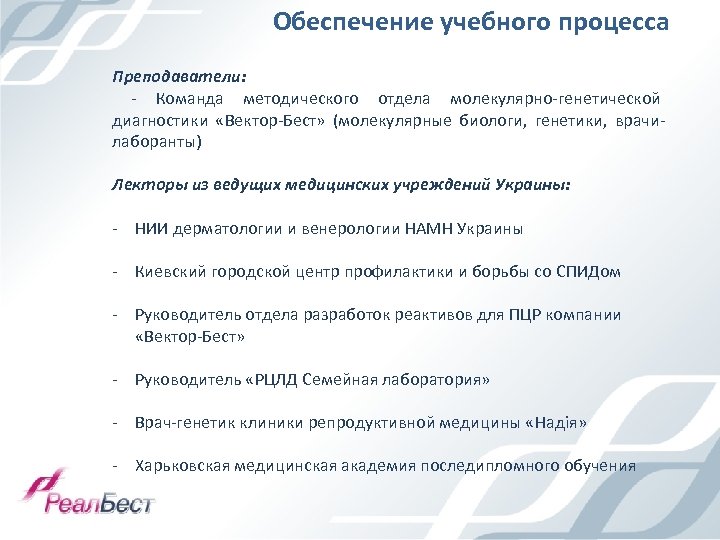 Обеспечение учебного процесса

Преподаватели:
- Команда методического отдела молекулярно-генетической диагностики «Вектор-Бест» (молекулярные биологи, генетики, врачи-лаборанты)

Лекторы из ведущих медицинских учреждений Украины:

- НИИ дерматологии и венерологии НАМН Украины

- Киевский городской центр профилактики и борьбы со СПИДом

- Руководитель отдела разработок реактивов для ПЦР компании «Вектор-Бест»

- Руководитель «РЦЛД Семейная лаборатория»

- Врач-генетик клиники репродуктивной медицины «Надія»

- Харьковская медицинская академия последипломного обучения

РеалБест